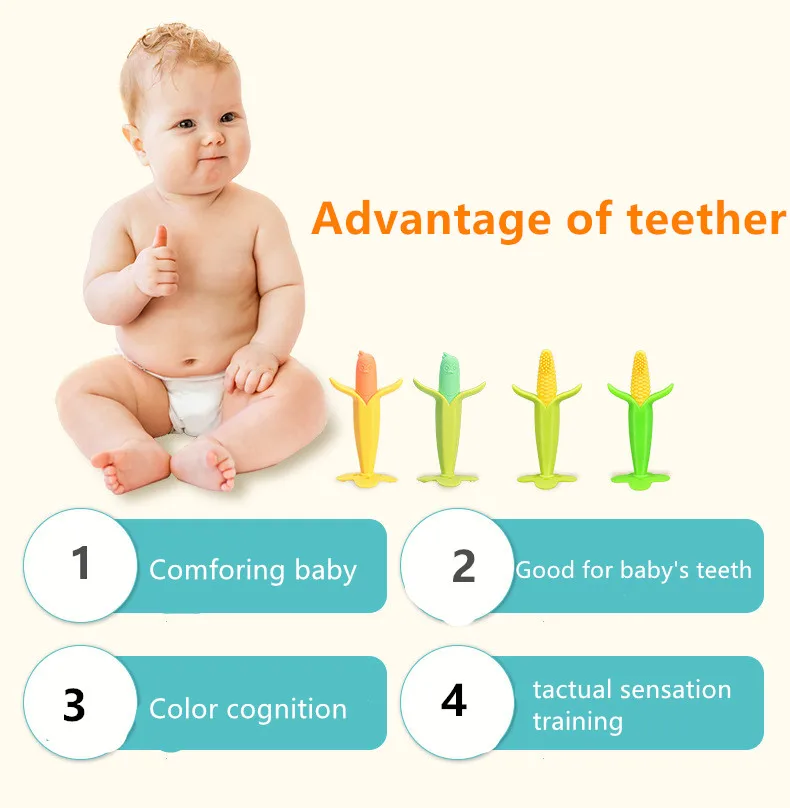 Advantage of teether

1 Comforing baby

2 Good for baby's teeth

3 Color cognition

4 tactual sensation training